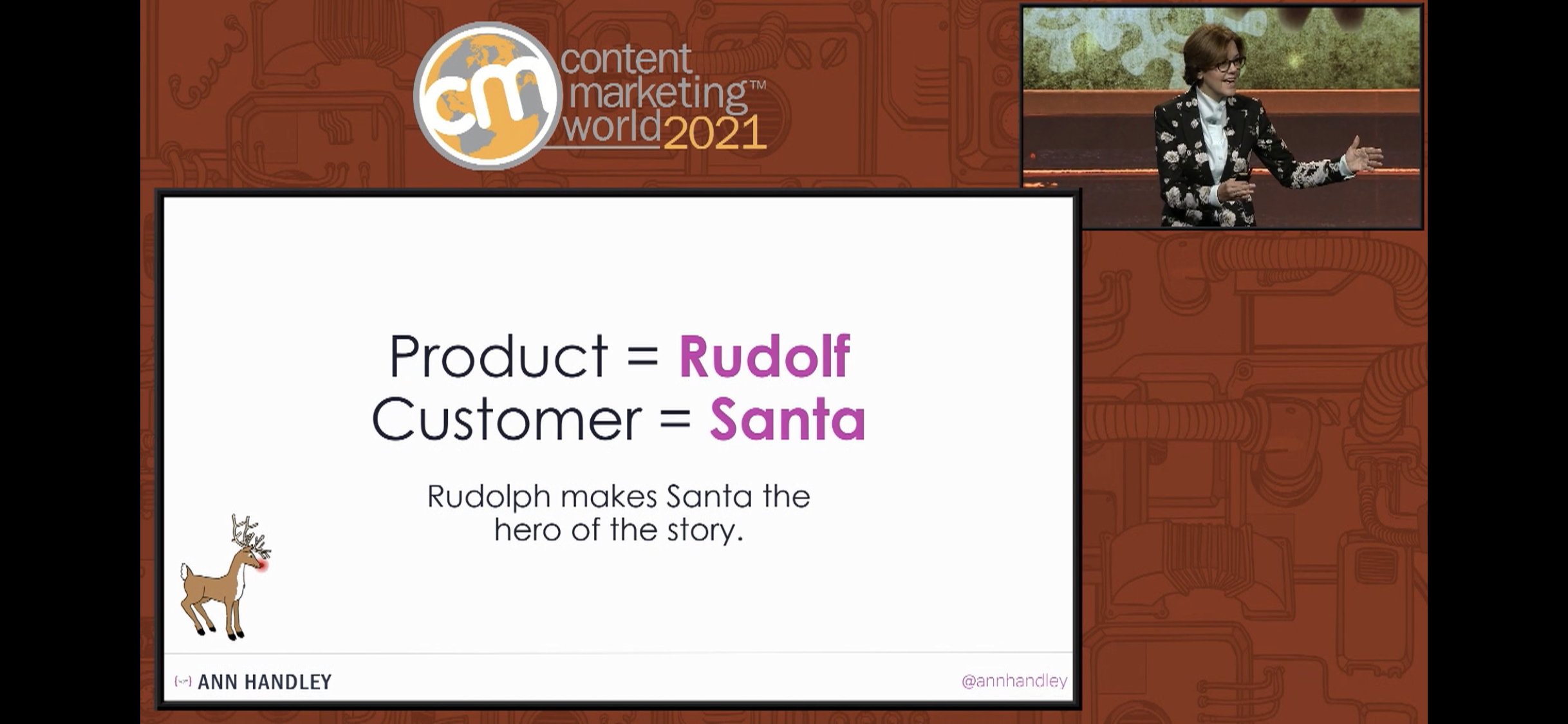 cm content marketing™ world 2021

Product = Rudolf
Customer = Santa

Rudolph makes Santa the hero of the story.

ANN HANDLEY

@annhandley